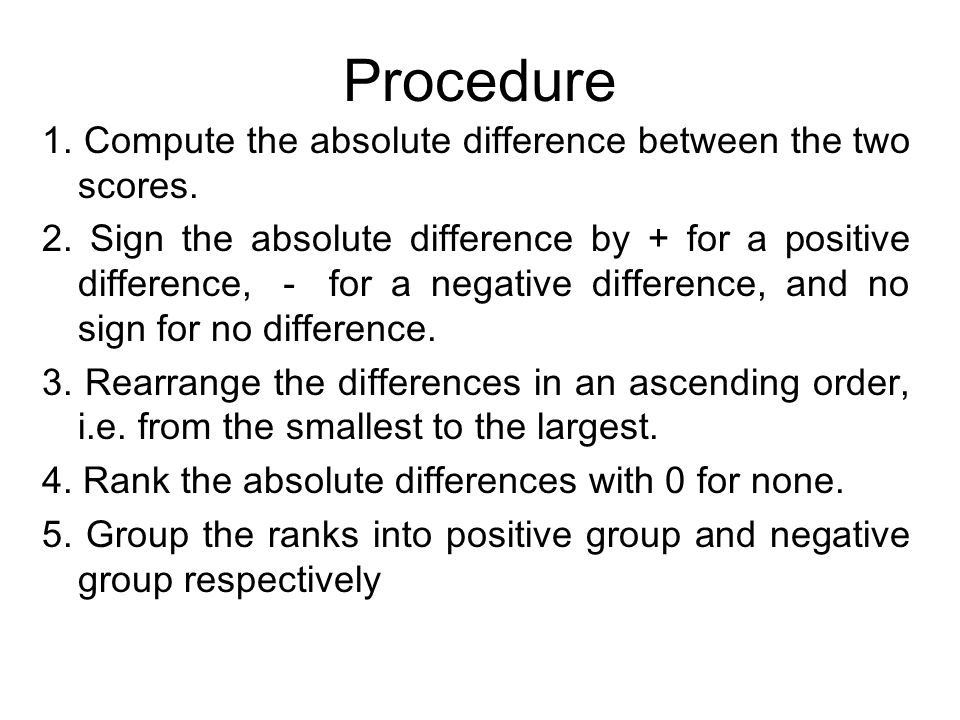 Procedure

1. Compute the absolute difference between the two scores.

2. Sign the absolute difference by + for a positive difference, - for a negative difference, and no sign for no difference.

3. Rearrange the differences in an ascending order, i.e. from the smallest to the largest.

4. Rank the absolute differences with 0 for none.

5. Group the ranks into positive group and negative group respectively